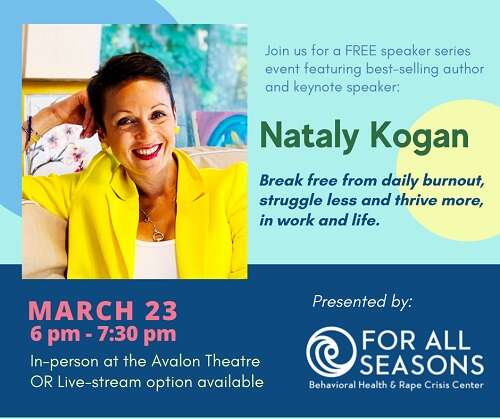 Join us for a FREE speaker series event featuring best-selling author and keynote speaker:

Nataly Kogan

Break free from daily burnout, struggle less and thrive more, in work and life.

MARCH 23
6 pm - 7:30 pm

In-person at the Avalon Theatre OR Live-stream option available

Presented by:

FOR ALL SEASONS
Behavioral Health & Rape Crisis Center